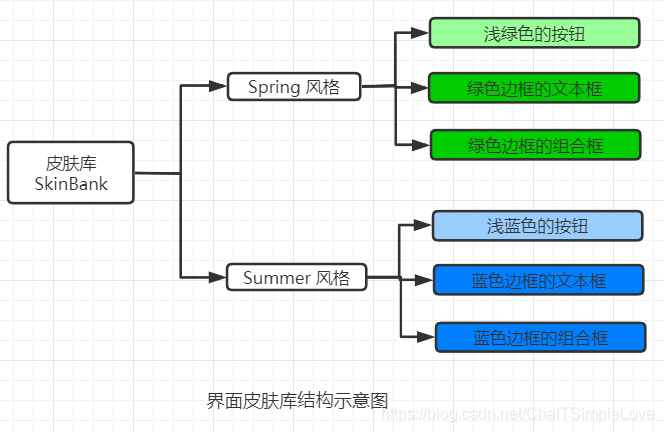 皮肤库
SkinBank

Spring 风格

浅绿色的按钮

绿色边框的文本框

绿色边框的组合框

Summer 风格

浅蓝色的按钮

蓝色边框的文本框

蓝色边框的组合框

界面皮肤库结构示意图

https://blog.csdn.net/ChaITSimpleLove